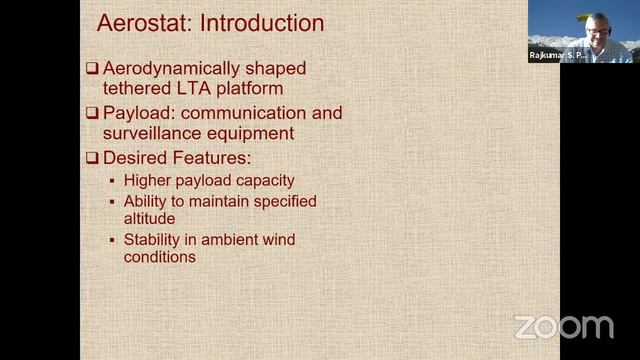 Aerostat: Introduction

❑ Aerodynamically shaped tethered LTA platform

❑ Payload: communication and surveillance equipment

❑ Desired Features:

▪ Higher payload capacity

▪ Ability to maintain specified altitude

▪ Stability in ambient wind conditions

Rajkumar S. P...

zoom